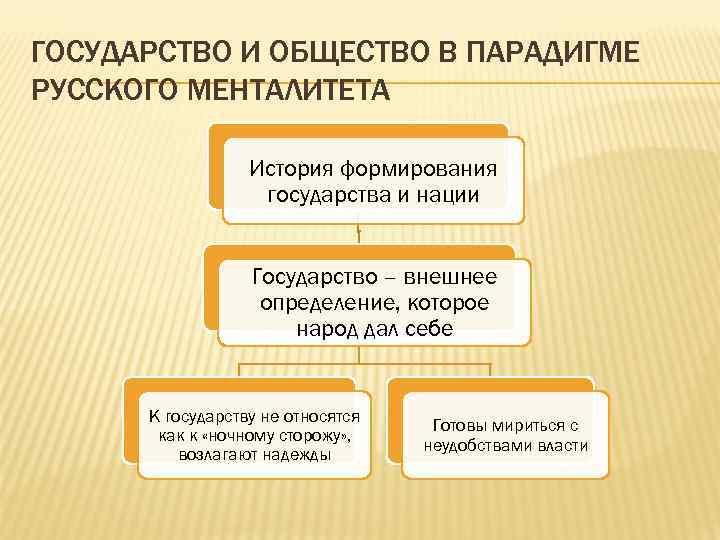 ГОСУДАРСТВО И ОБЩЕСТВО В ПАРАДИГМЕ РУССКОГО МЕНТАЛИТЕТА

История формирования государства и нации

Государство – внешнее определение, которое народ дал себе

К государству не относятся как к «ночному сторожу», возлагают надежды

Готовы мириться с неудобствами власти